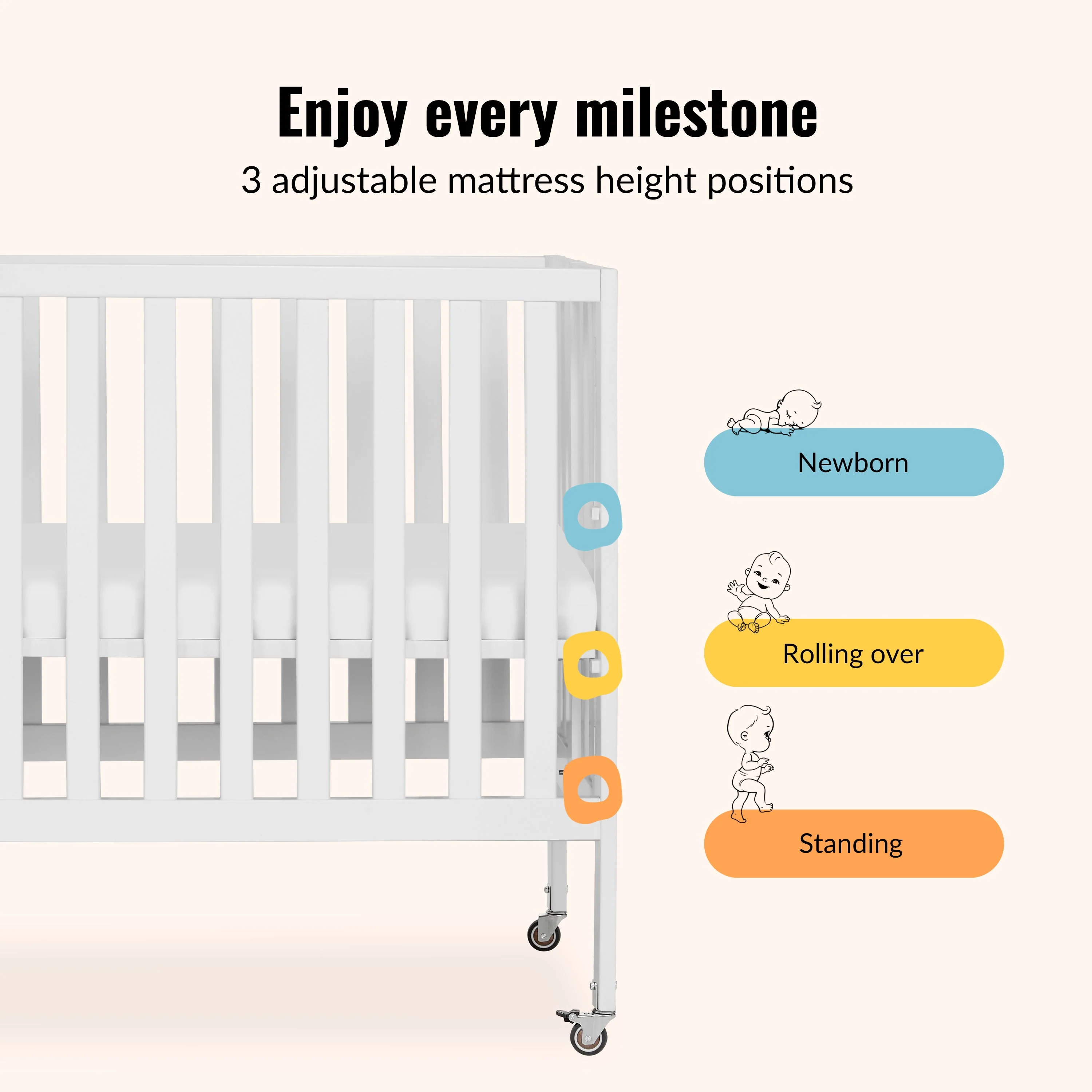 Enjoy every milestone
3 adjustable mattress height positions

Newborn

Rolling over

Standing